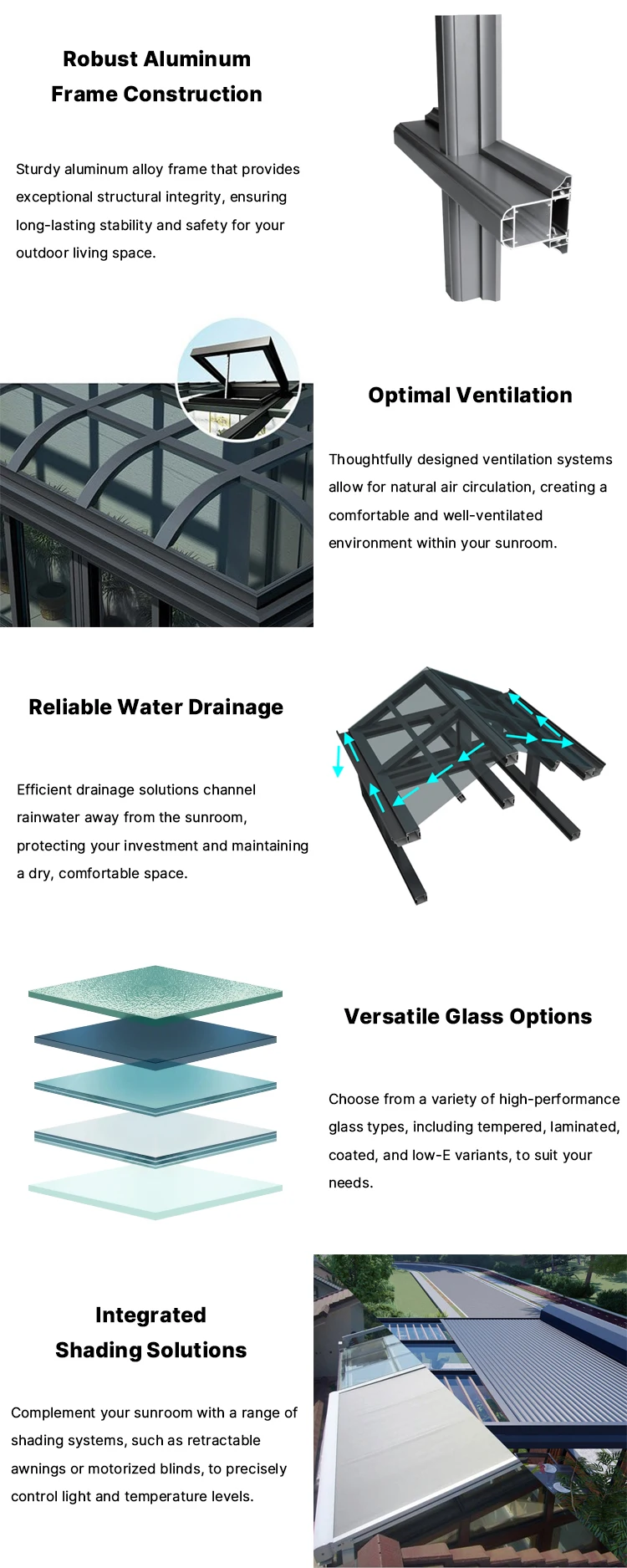 Robust Aluminum
Frame Construction

Sturdy aluminum alloy frame that provides exceptional structural integrity, ensuring long-lasting stability and safety for your outdoor living space.

Optimal Ventilation

Thoughtfully designed ventilation systems allow for natural air circulation, creating a comfortable and well-ventilated environment within your sunroom.

Reliable Water Drainage

Efficient drainage solutions channel rainwater away from the sunroom, protecting your investment and maintaining a dry, comfortable space.

Versatile Glass Options

Choose from a variety of high-performance glass types, including tempered, laminated, coated, and low-E variants, to suit your needs.

Integrated
Shading Solutions

Complement your sunroom with a range of shading systems, such as retractable awnings or motorized blinds, to precisely control light and temperature levels.